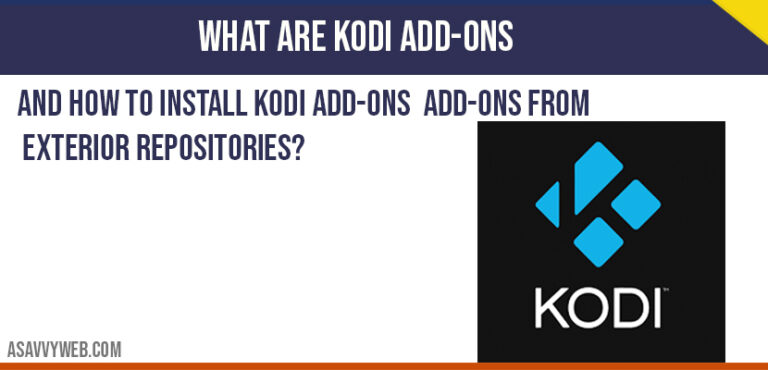 WHAT ARE KODI ADD-ONS

AND HOW TO INSTALL KODI ADD-ONS ADD-ONS FROM EXTERIOR REPOSITORIES?

KODI

ASAVVYWEB.COM